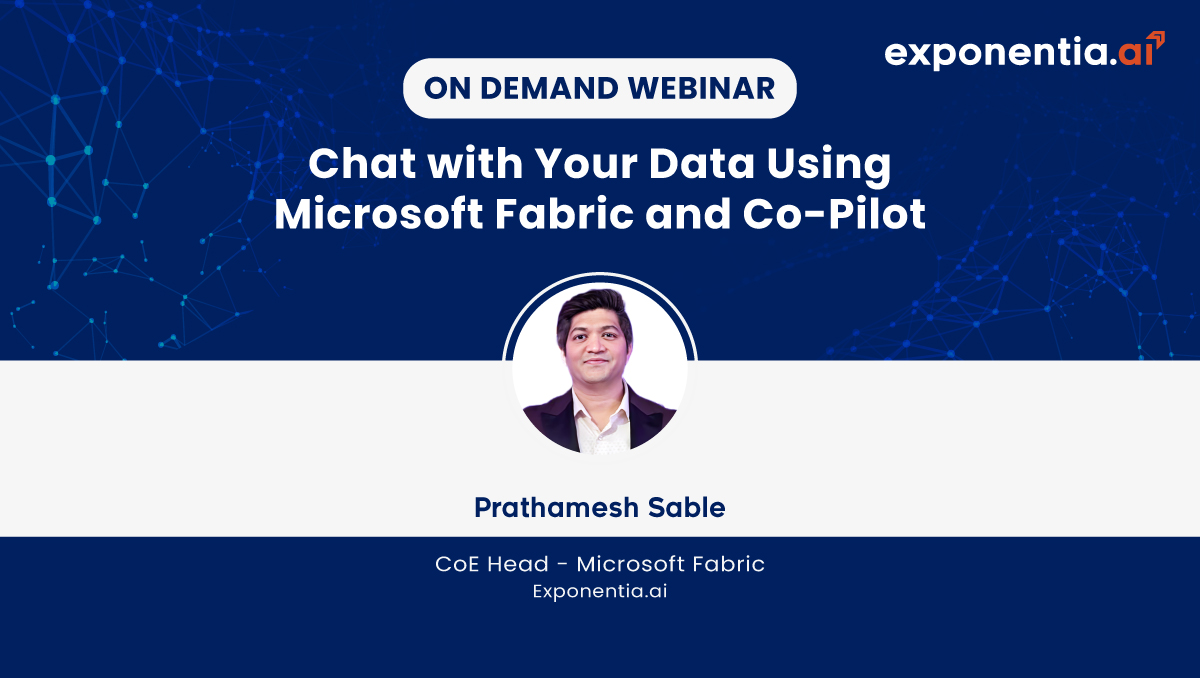 exponentia.ai

ON DEMAND WEBINAR

Chat with Your Data Using Microsoft Fabric and Co-Pilot

Prathamesh Sable

CoE Head - Microsoft Fabric
Exponentia.ai